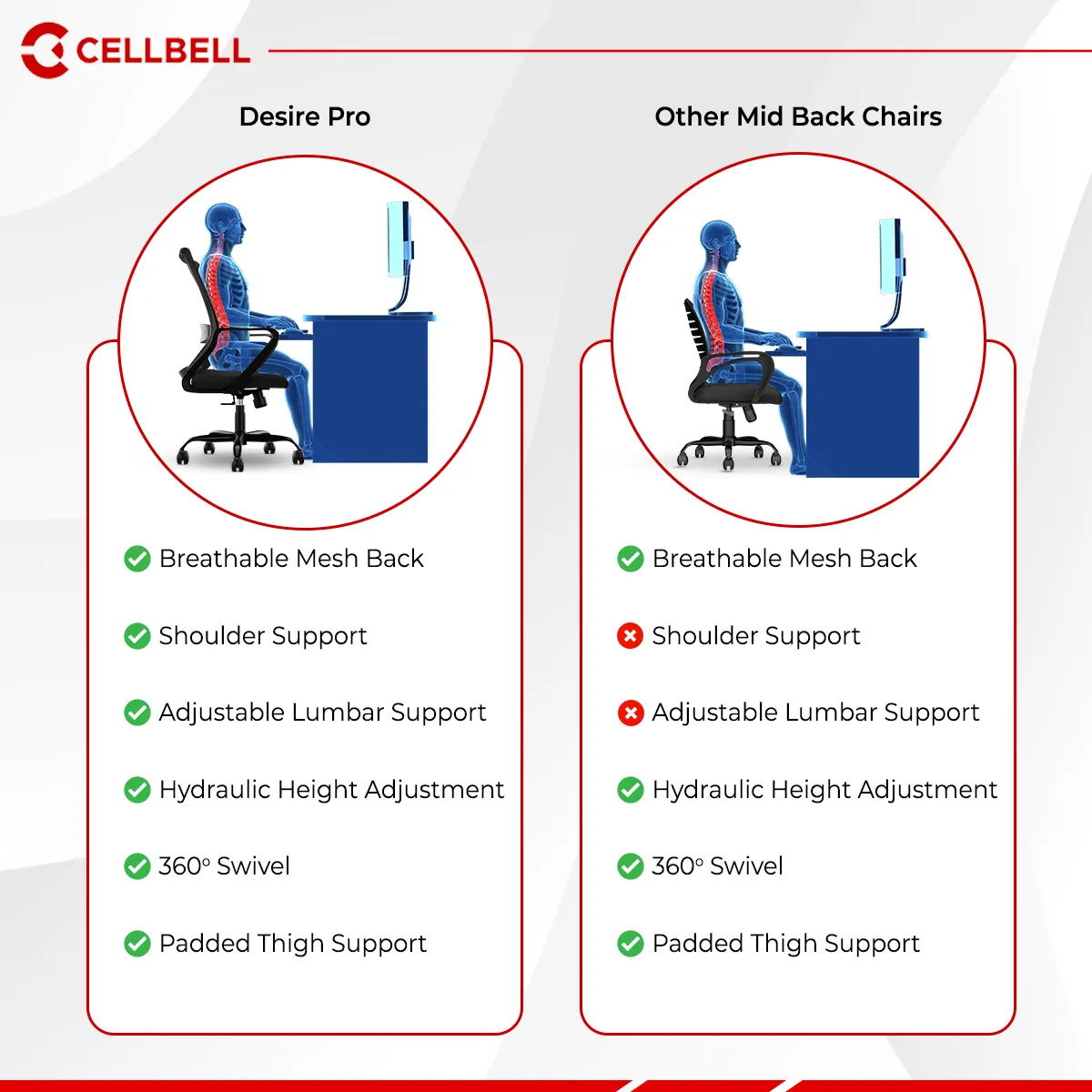 CELLBELL

Desire Pro

Breathable Mesh Back

Shoulder Support

Adjustable Lumbar Support

Hydraulic Height Adjustment

360° Swivel

Padded Thigh Support

Other Mid Back Chairs

Breathable Mesh Back

Shoulder Support

Adjustable Lumbar Support

Hydraulic Height Adjustment

360° Swivel

Padded Thigh Support